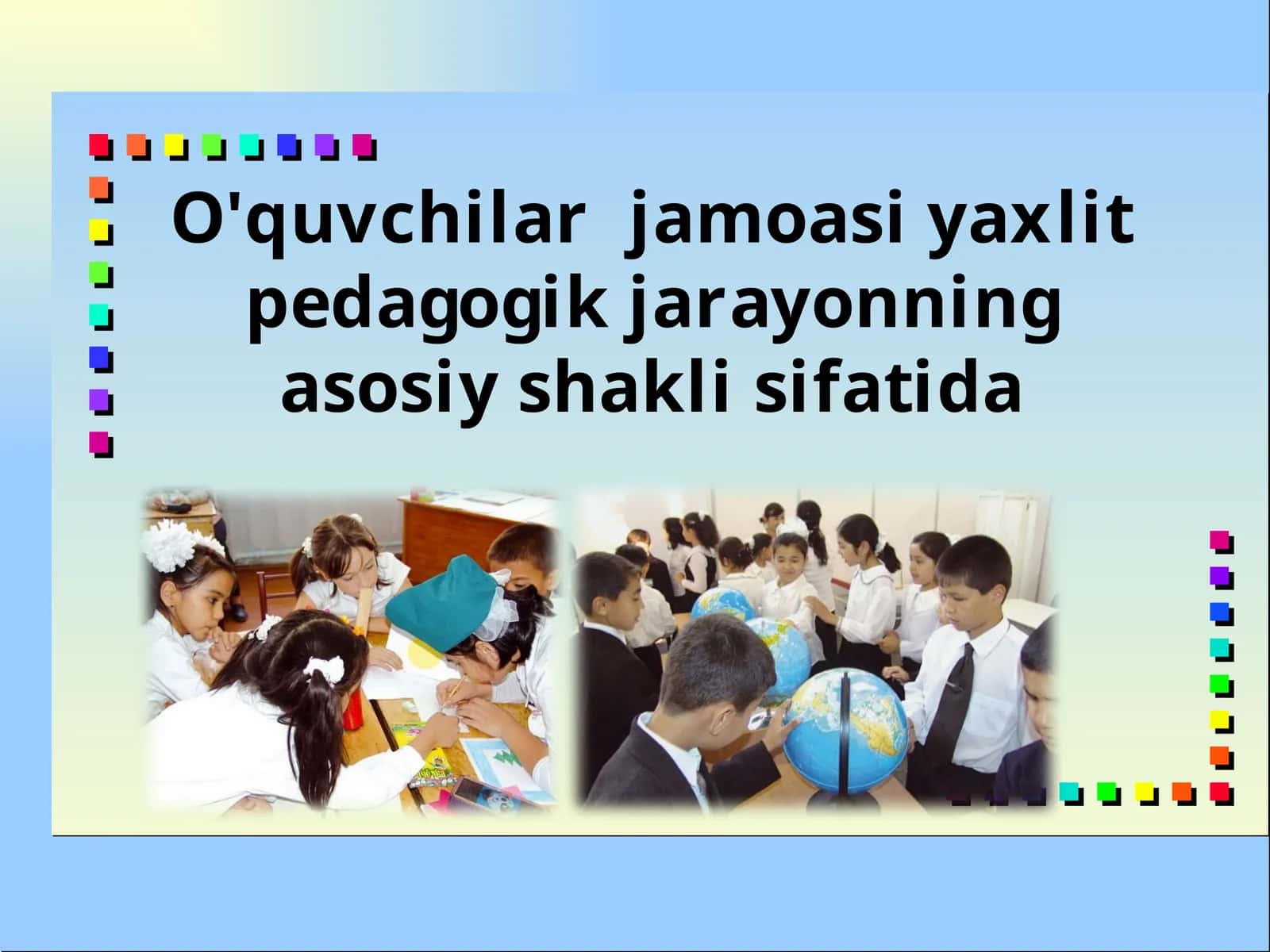 O'quvchilar jamoasi yaxlit pedagogik jarayonning asosiy shakli sifatida